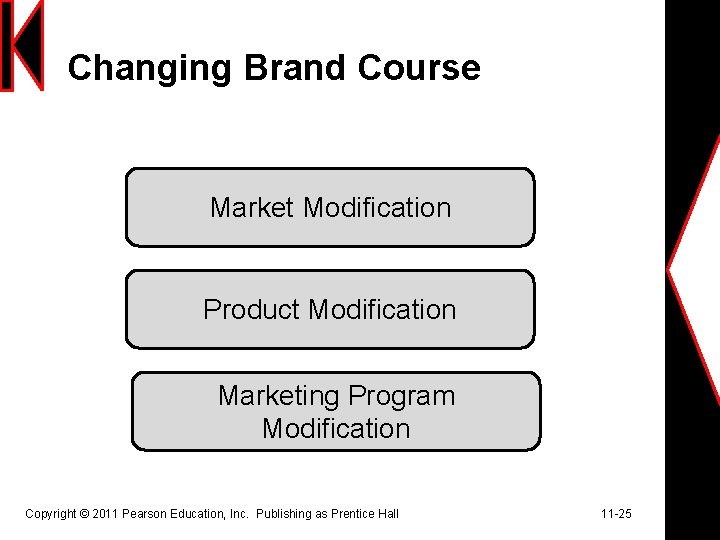 Changing Brand Course

Market Modification

Product Modification

Marketing Program Modification

Copyright © 2011 Pearson Education, Inc. Publishing as Prentice Hall

11-25